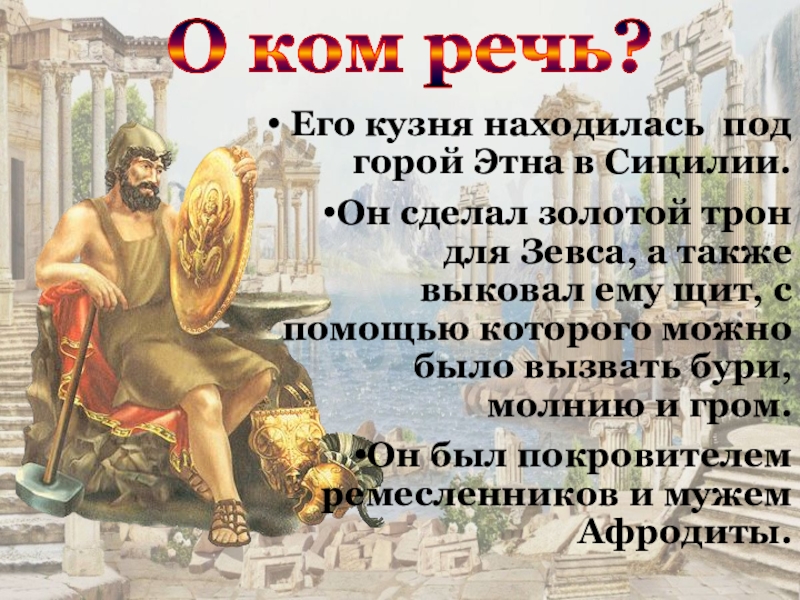 О ком речь?

• Его кузня находилась под горой Этна в Сицилии.

•Он сделал золотой трон для Зевса, а также выковал ему щит, с помощью которого можно было вызвать бури, молнию и гром.

•Он был покровителем ремесленников и мужем Афродиты.